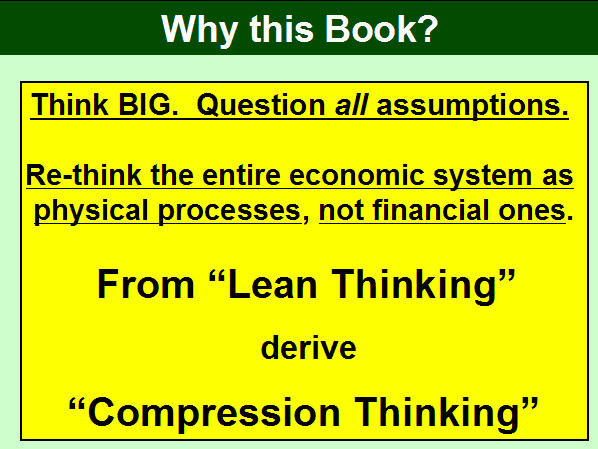 Why this Book?

Think BIG. Question all assumptions.

Re-think the entire economic system as physical processes, not financial ones.

From “Lean Thinking”

derive

“Compression Thinking”